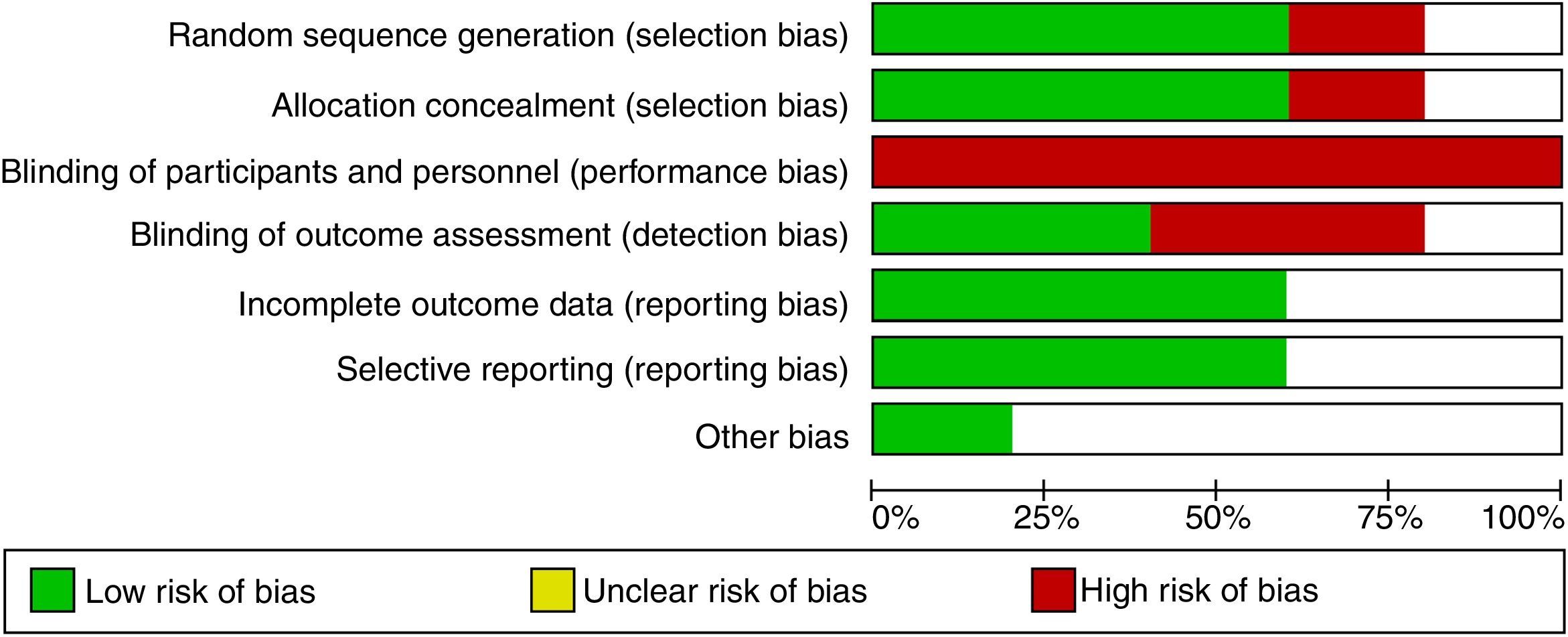 Random sequence generation (selection bias)
Allocation concealment (selection bias)
Blinding of participants and personnel (performance bias)
Blinding of outcome assessment (detection bias)
Incomplete outcome data (reporting bias)
Selective reporting (reporting bias)
Other bias

0% 25% 50% 75% 100%

Low risk of bias
Unclear risk of bias
High risk of bias